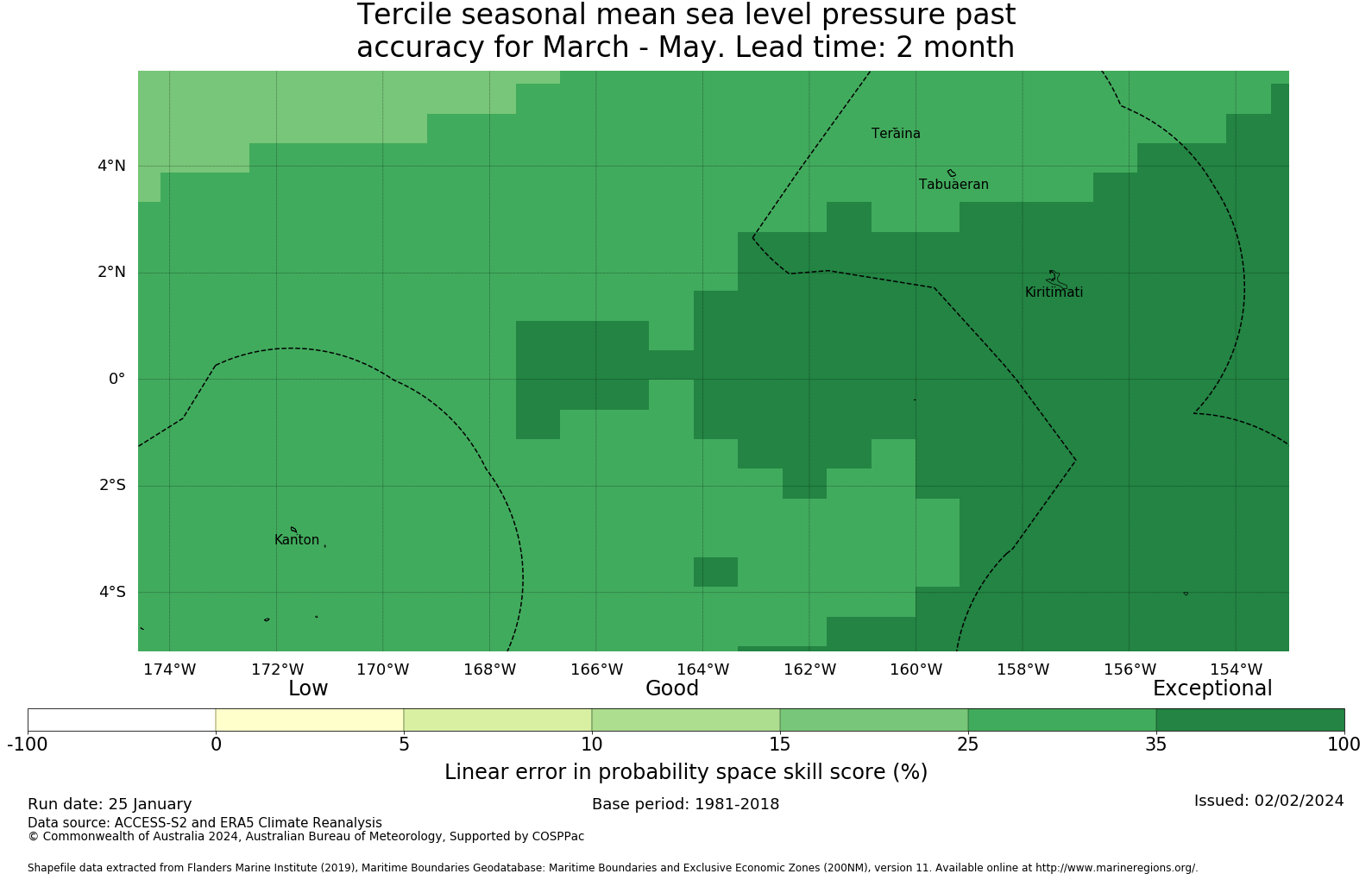 Tercile seasonal mean sea level pressure past accuracy for March - May. Lead time: 2 month

Teraina
Tabuaeran
Kiritimati
Kanton

4°N
2°N
0°
2°S
4°S

174°W 172°W 170°W 168°W 166°W 164°W 162°W 160°W 158°W 156°W 154°W

Low
Good
Exceptional

-100 0 5 10 15 25 35 100

Linear error in probability space skill score (%)

Run date: 25 January
Base period: 1981-2018
Issued: 02/02/2024
Data source: ACCESS-S2 and ERA5 Climate Reanalysis
© Commonwealth of Australia 2024, Australian Bureau of Meteorology, Supported by COSPPac

Shapefile data extracted from Flanders Marine Institute (2019), Maritime Boundaries Geodatabase: Maritime Boundaries and Exclusive Economic Zones (200NM), version 11. Available online at http://www.marineregions.org/.